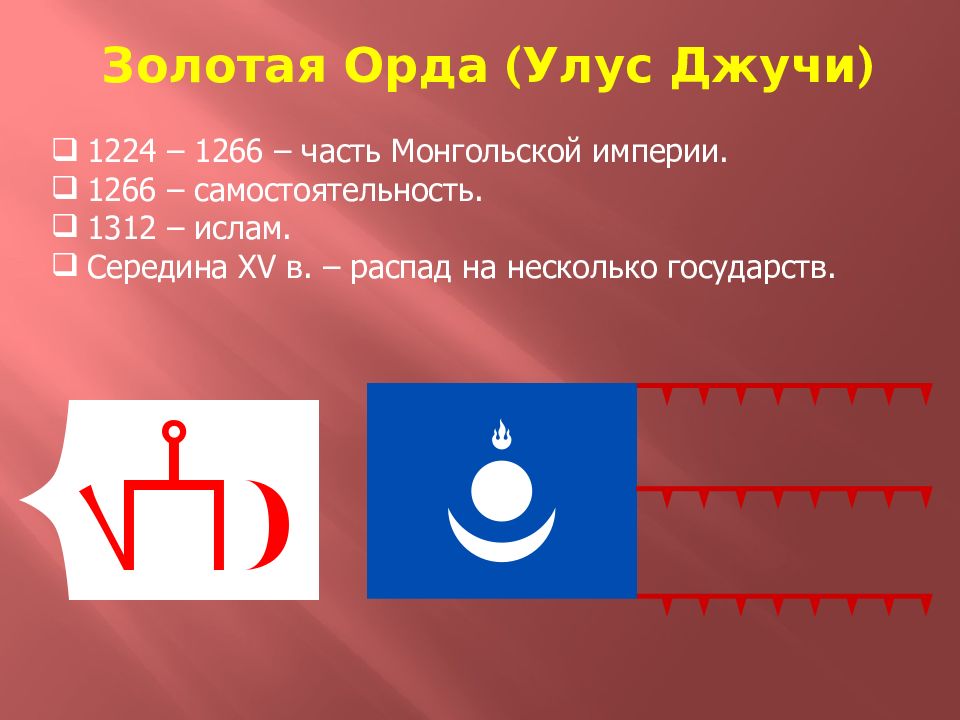 Золотая Орда (Улус Джучи)

❑ 1224 – 1266 – часть Монгольской империи.
❑ 1266 – самостоятельность.
❑ 1312 – ислам.
❑ Середина XV в. – распад на несколько государств.